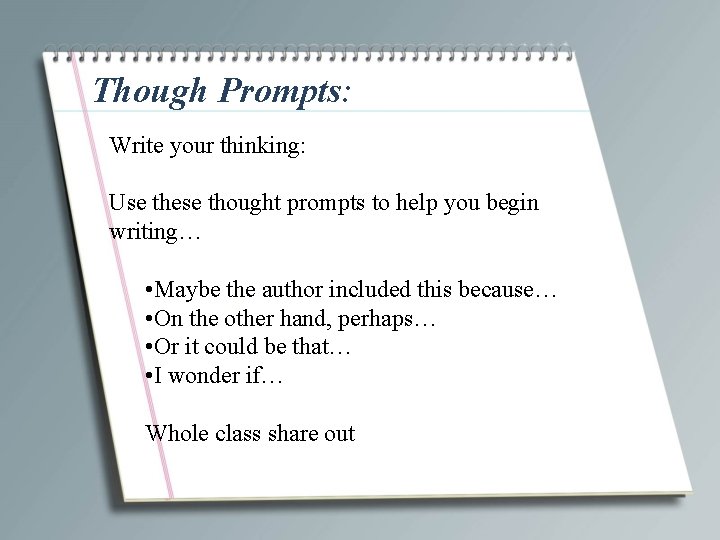 Though Prompts:

Write your thinking:

Use these thought prompts to help you begin writing…

•Maybe the author included this because…
•On the other hand, perhaps…
•Or it could be that…
•I wonder if…

Whole class share out